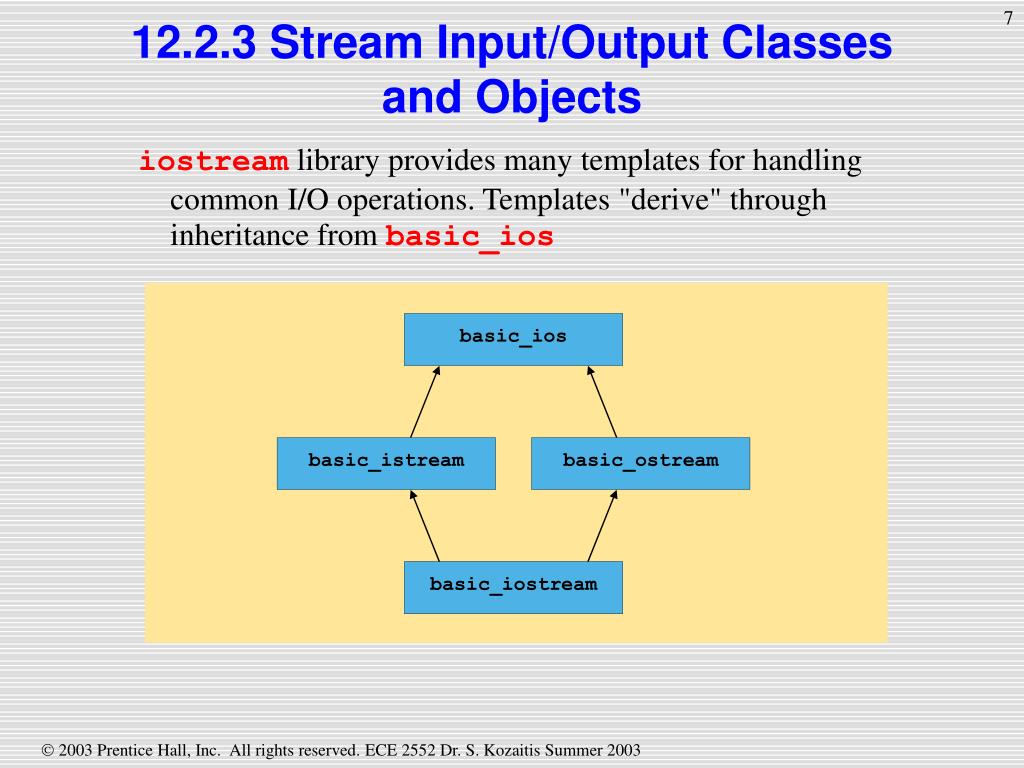 7

12.2.3 Stream Input/Output Classes and Objects

iostream library provides many templates for handling common I/O operations. Templates "derive" through inheritance from basic_ios

basic_ios

basic_istream

basic_ostream

basic_iostream

© 2003 Prentice Hall, Inc. All rights reserved. ECE 2552 Dr. S. Kozaitis Summer 2003